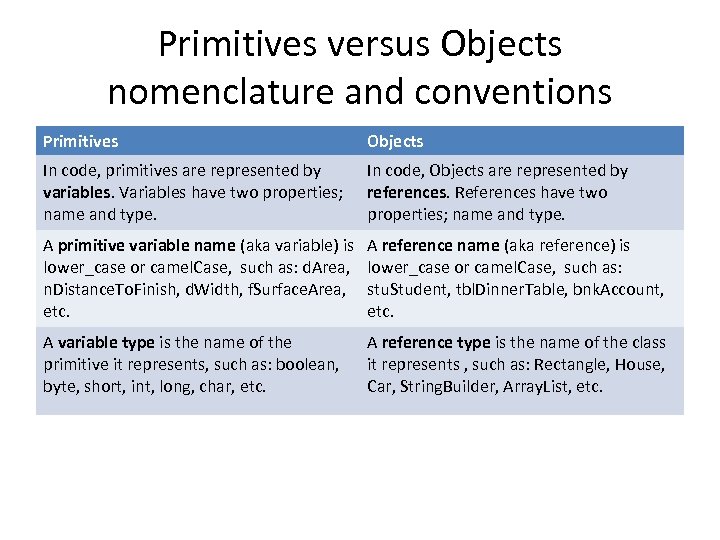 Primitives versus Objects nomenclature and conventions

| Primitives | Objects |
|---|---|
| In code, primitives are represented by **variables**. Variables have two properties; name and type. | In code, Objects are represented by **references**. References have two properties; name and type. |
| A **primitive variable name** (aka variable) is lower_case or camelCase, such as: dArea, nDistanceToFinish, dWidth, fSurfaceArea, etc. | A **reference name** (aka reference) is lower_case or camelCase, such as: stuStudent, tblDinnerTable, bnkAccount, etc. |
| A **variable type** is the name of the primitive it represents, such as: boolean, byte, short, int, long, char, etc. | A **reference type** is the name of the class it represents , such as: Rectangle, House, Car, StringBuilder, ArrayList, etc. |